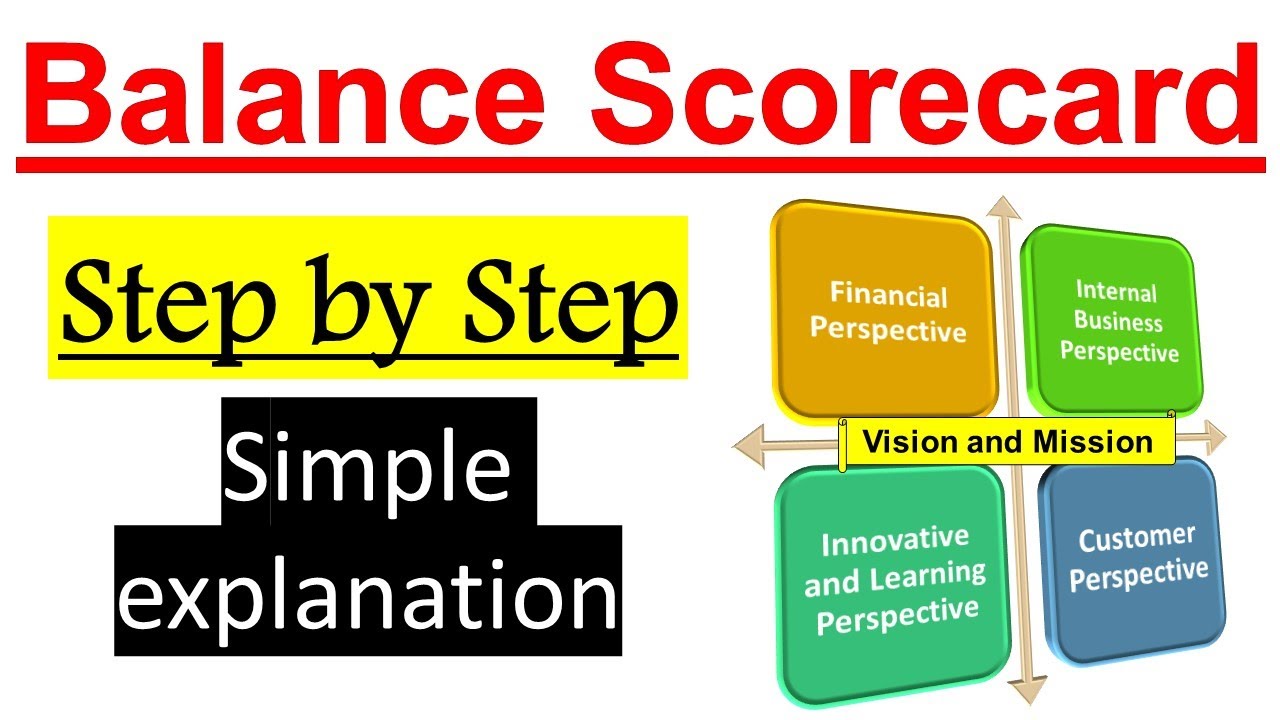 Balance Scorecard

Step by Step

Simple explanation

Financial Perspective

Internal Business Perspective

Vision and Mission

Innovative and Learning Perspective

Customer Perspective